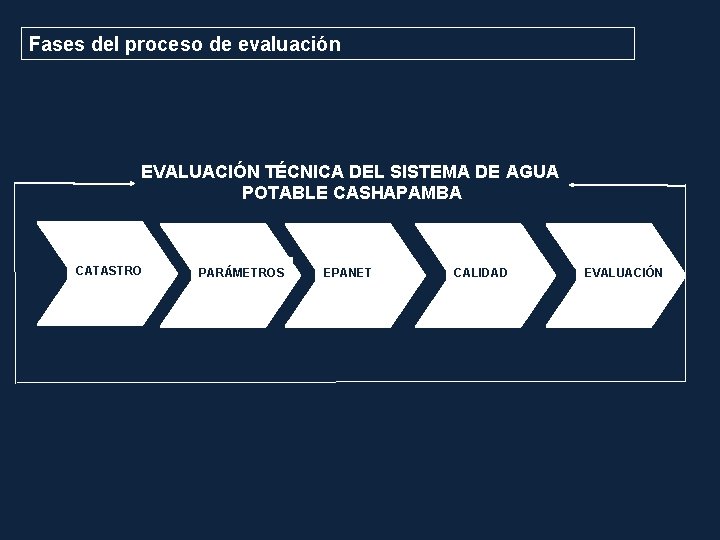 Fases del proceso de evaluación

EVALUACIÓN TÉCNICA DEL SISTEMA DE AGUA POTABLE CASHAPAMBA

CATASTRO

PARÁMETROS

EPANET

CALIDAD

EVALUACIÓN